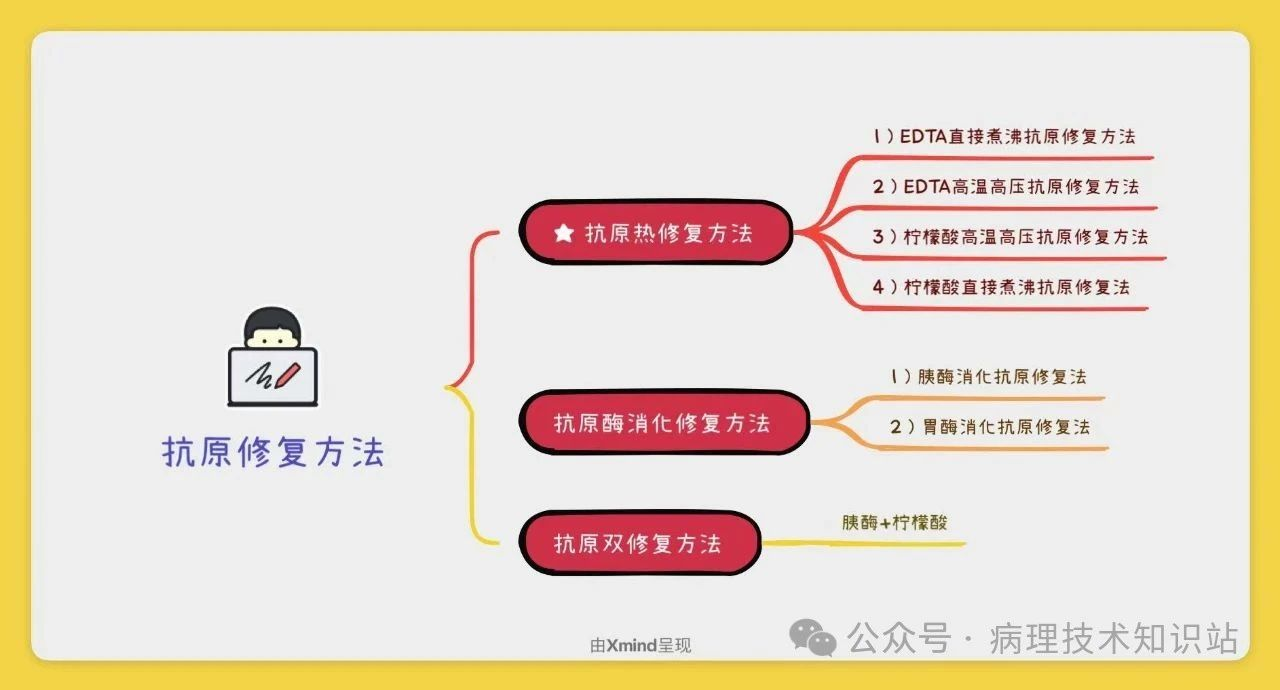 抗原修复方法

抗原热修复方法

1）EDTA直接煮沸抗原修复方法

2）EDTA高温高压抗原修复方法

3）柠檬酸高温高压抗原修复方法

4）柠檬酸直接煮沸抗原修复法

抗原酶消化修复方法

1）胰酶消化抗原修复法

2）胃酶消化抗原修复法

抗原双修复方法

胰酶+柠檬酸

由Xmind呈现

公众号 · 病理技术知识站